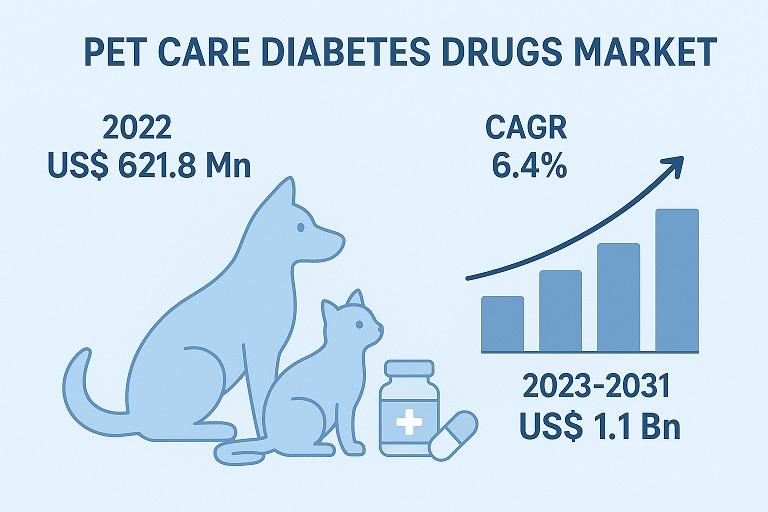 PET CARE DIABETES DRUGS MARKET

2022
US$ 621.8 Mn

CAGR
6.4%

2023-2031
US$ 1.1 Bn